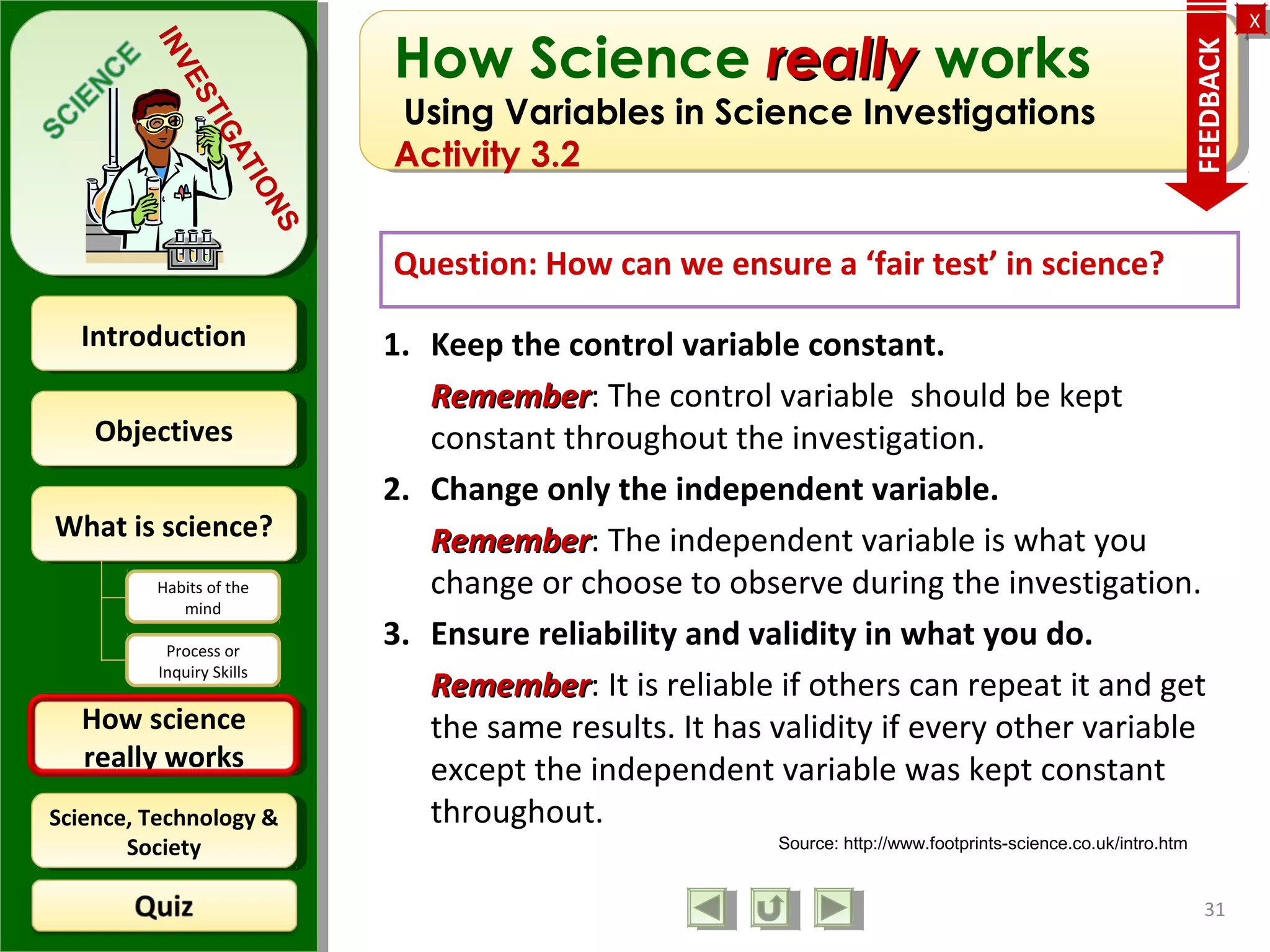 SCIENCE INVESTIGATIONS

Introduction

Objectives

What is science?

Habits of the mind

Process or Inquiry Skills

How science really works

Science, Technology & Society

Quiz

How Science really works

Using Variables in Science Investigations

Activity 3.2

FEEDBACK

X

Question: How can we ensure a ‘fair test’ in science?

1. Keep the control variable constant.

Remember: The control variable should be kept constant throughout the investigation.

2. Change only the independent variable.

Remember: The independent variable is what you change or choose to observe during the investigation.

3. Ensure reliability and validity in what you do.

Remember: It is reliable if others can repeat it and get the same results. It has validity if every other variable except the independent variable was kept constant throughout.

Source: http://www.footprints-science.co.uk/intro.htm

31